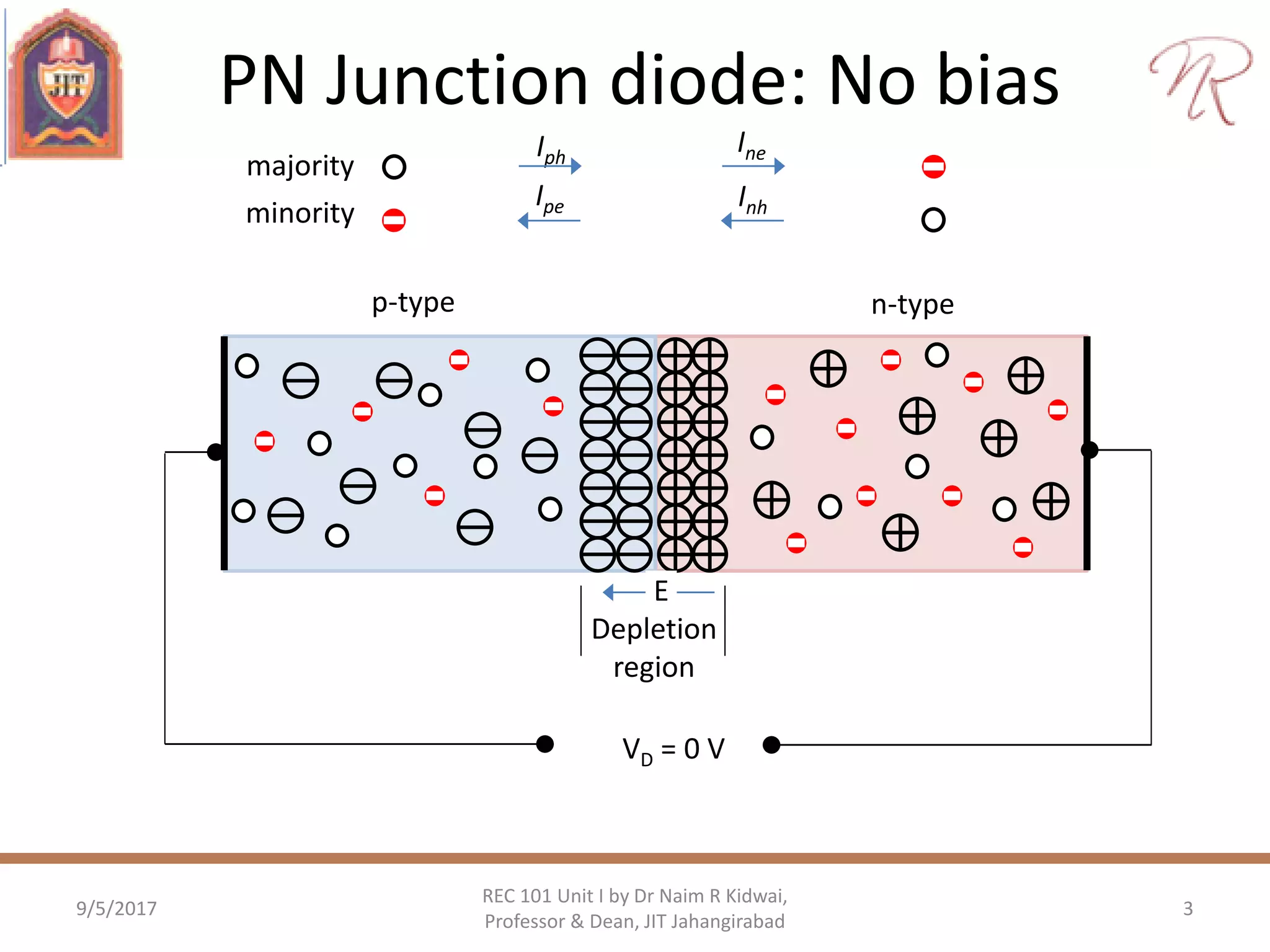 JIT

PN Junction diode: No bias

majority

minority

$I_{ph}$

$I_{pe}$

$I_{ne}$

$I_{nh}$

p-type

n-type

E

Depletion region

$V_D = 0$ V

9/5/2017

REC 101 Unit I by Dr Naim R Kidwai, Professor & Dean, JIT Jahangirabad

3